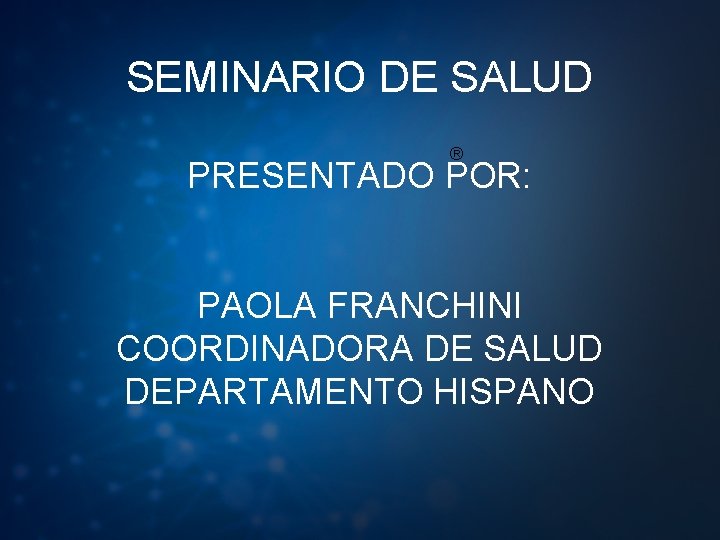 SEMINARIO DE SALUD

®
PRESENTADO POR:

PAOLA FRANCHINI
COORDINADORA DE SALUD
DEPARTAMENTO HISPANO